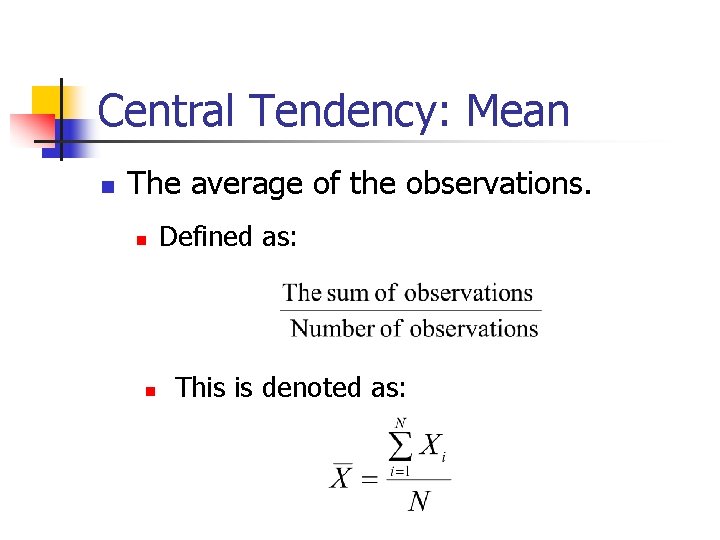 Central Tendency: Mean

The average of the observations.

Defined as:

$\frac{\text{The sum of observations}}{\text{Number of observations}}$

This is denoted as:

$\overline{X} = \frac{\sum_{i=1}^{N} X_i}{N}$